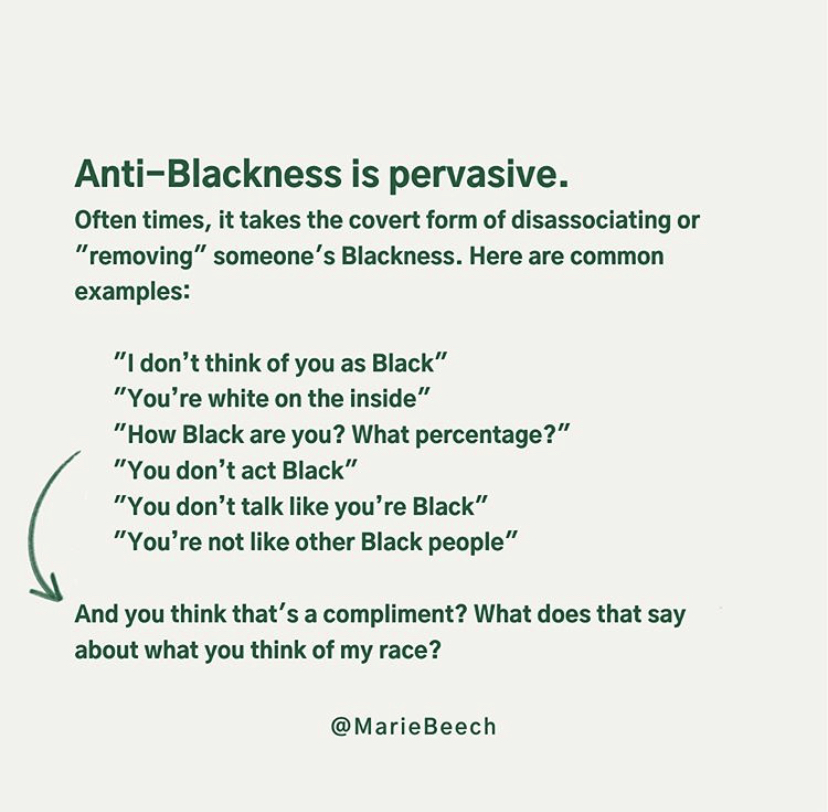 Anti-Blackness is pervasive.
Often times, it takes the covert form of disassociating or "removing" someone's Blackness. Here are common examples:

"I don't think of you as Black"
"You're white on the inside"
"How Black are you? What percentage?"
"You don't act Black"
"You don't talk like you're Black"
"You're not like other Black people"

And you think that's a compliment? What does that say about what you think of my race?

@MarieBeech